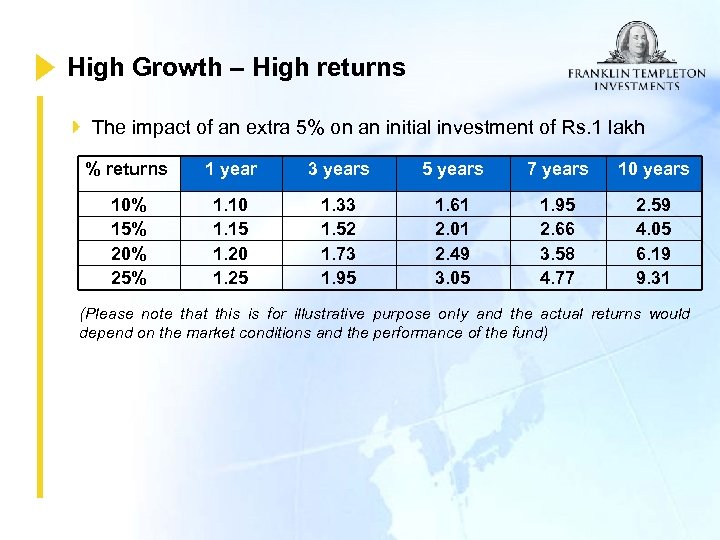 High Growth – High returns

FRANKLIN TEMPLETON INVESTMENTS

The impact of an extra 5% on an initial investment of Rs.1 lakh

| % returns | 1 year | 3 years | 5 years | 7 years | 10 years |
|---|---|---|---|---|---|
| 10% | 1.10 | 1.33 | 1.61 | 1.95 | 2.59 |
| 15% | 1.15 | 1.52 | 2.01 | 2.66 | 4.05 |
| 20% | 1.20 | 1.73 | 2.49 | 3.58 | 6.19 |
| 25% | 1.25 | 1.95 | 3.05 | 4.77 | 9.31 |

(Please note that this is for illustrative purpose only and the actual returns would depend on the market conditions and the performance of the fund)